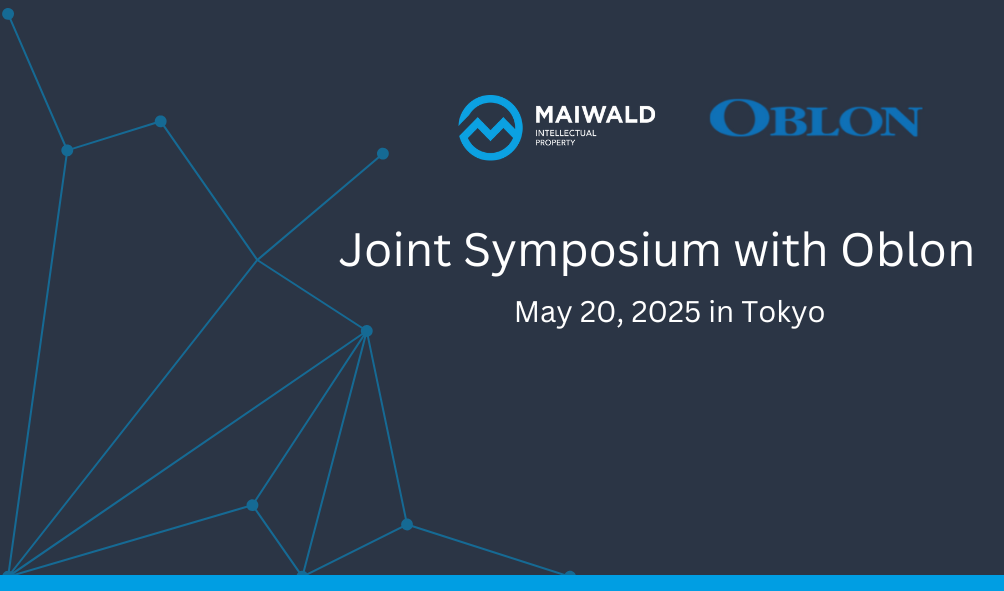 MAIWALD
INTELLECTUAL PROPERTY

OBLON

Joint Symposium with Oblon

May 20, 2025 in Tokyo